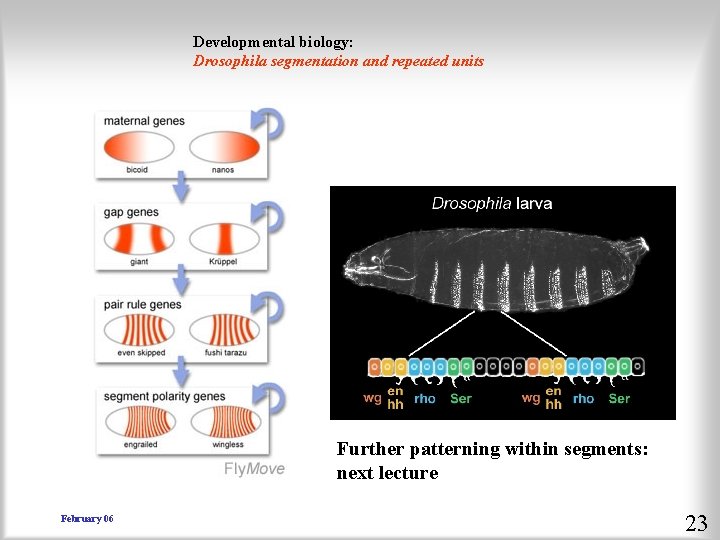 Developmental biology:
Drosophila segmentation and repeated units

maternal genes
bicoid
nanos

gap genes
giant
Krüppel

pair rule genes
even skipped
fushi tarazu

segment polarity genes
engrailed
wingless

FlyMove

Drosophila larva

wg
en
hh
rho
Ser
wg
en
hh
rho
Ser

Further patterning within segments: next lecture

February 06

23